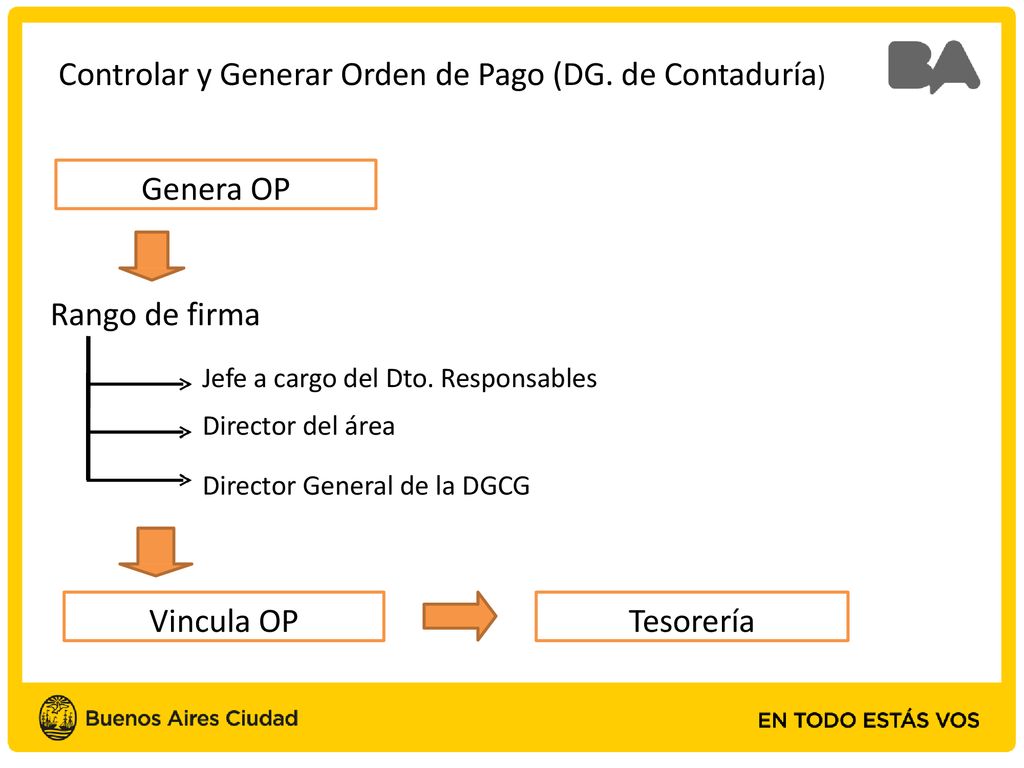 Controlar y Generar Orden de Pago (DG. de Contaduría)

BA

Genera OP

Rango de firma

Jefe a cargo del Dto. Responsables

Director del área

Director General de la DGCG

Vincula OP

Tesorería

Buenos Aires Ciudad

EN TODO ESTÁS VOS